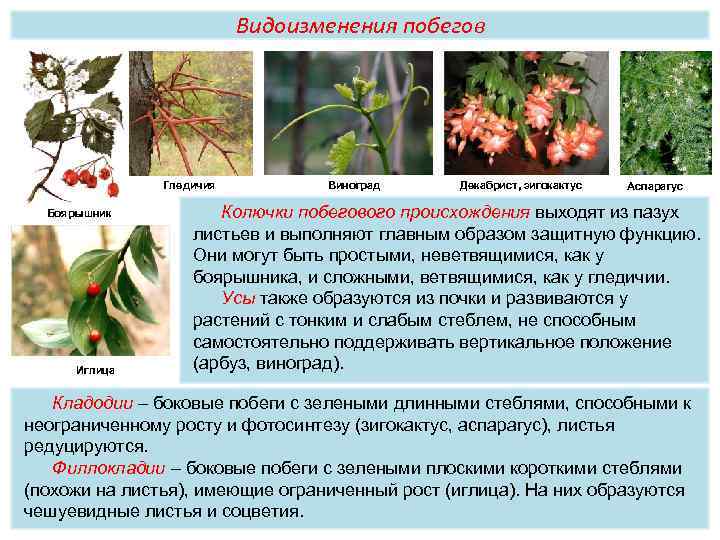 Видоизменения побегов

Боярышник

Гледичия

Виноград

Декабрист, зигокактус

Аспарагус

Иглица

Колючки побегового происхождения выходят из пазух листьев и выполняют главным образом защитную функцию. Они могут быть простыми, неветвящимися, как у боярышника, и сложными, ветвящимися, как у гледичии.

Усы также образуются из почки и развиваются у растений с тонким и слабым стеблем, не способным самостоятельно поддерживать вертикальное положение (арбуз, виноград).

Кладодии – боковые побеги с зелеными длинными стеблями, способными к неограниченному росту и фотосинтезу (зигокактус, аспарагус), листья редуцируются.

Филлокладии – боковые побеги с зелеными плоскими короткими стеблями (похожи на листья), имеющие ограниченный рост (иглица). На них образуются чешуевидные листья и соцветия.